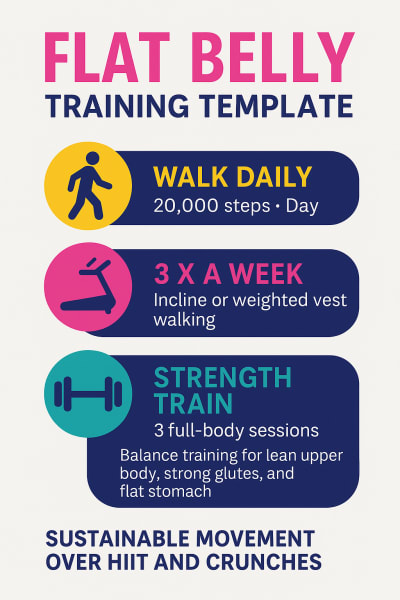 FLAT BELLY
TRAINING TEMPLATE

WALK DAILY
20,000 steps • Day

3 X A WEEK
Incline or weighted vest walking

STRENGTH TRAIN
3 full-body sessions

Balance training for lean upper body, strong glutes, and flat stomach

SUSTAINABLE MOVEMENT OVER HIIT AND CRUNCHES